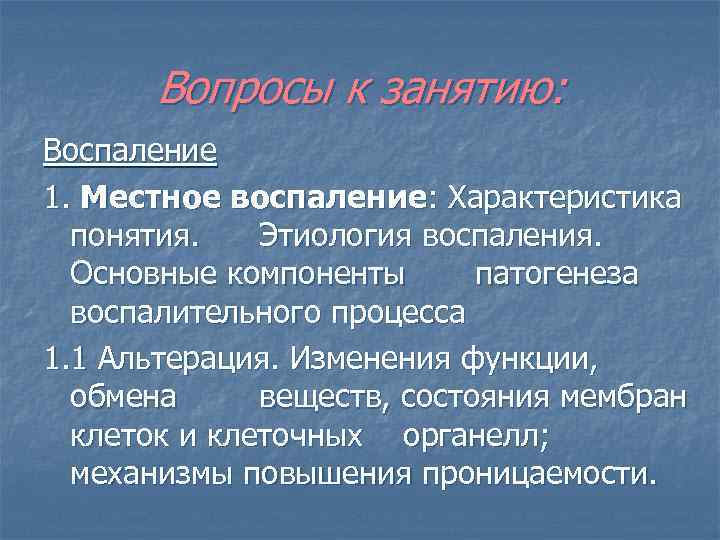 Вопросы к занятию:

Воспаление

1. Местное воспаление: Характеристика понятия. Этиология воспаления. Основные компоненты патогенеза воспалительного процесса

1.1 Альтерация. Изменения функции, обмена веществ, состояния мембран клеток и клеточных органелл; механизмы повышения проницаемости.